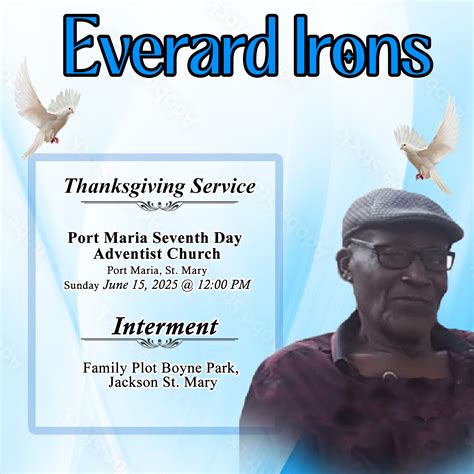 Everard Irons

Thanksgiving Service

Port Maria Seventh Day Adventist Church
Port Maria, St. Mary
Sunday June 15, 2025 @ 12:00 PM

Interment

Family Plot Boyne Park, Jackson St. Mary